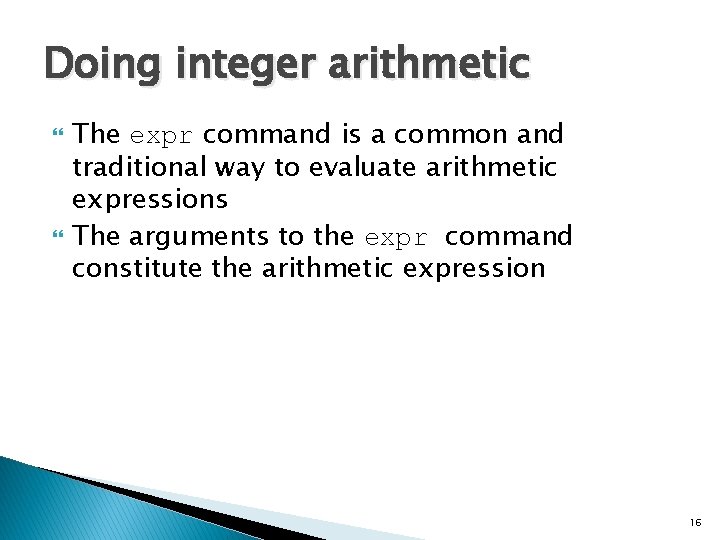 Doing integer arithmetic

The expr command is a common and traditional way to evaluate arithmetic expressions

The arguments to the expr command constitute the arithmetic expression

16